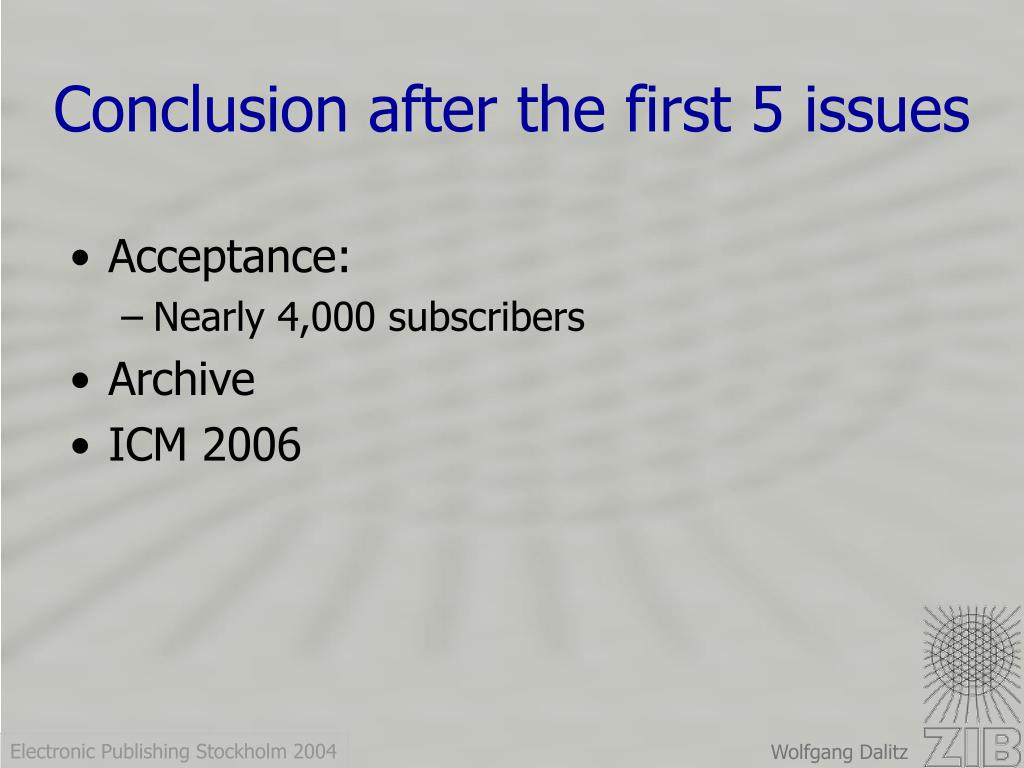 Conclusion after the first 5 issues

• Acceptance:
– Nearly 4,000 subscribers
• Archive
• ICM 2006

Electronic Publishing Stockholm 2004

Wolfgang Dalitz

ZIB